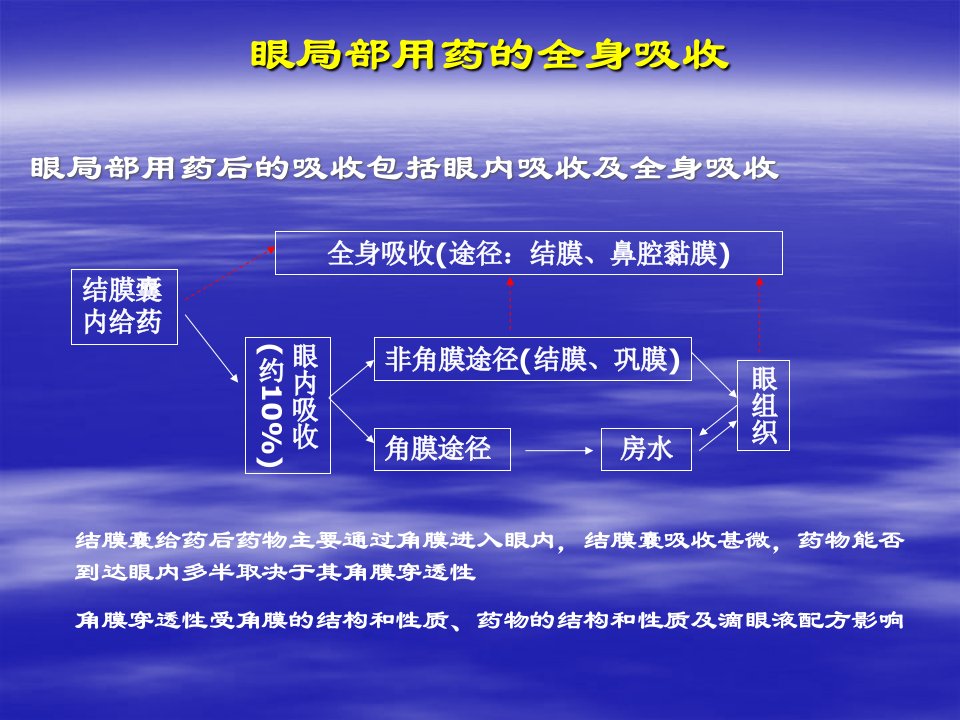 眼局部用药的全身吸收

眼局部用药后的吸收包括眼内吸收及全身吸收

全身吸收(途径：结膜、鼻腔黏膜)

结膜囊内给药

眼内吸收(约10%)

非角膜途径(结膜、巩膜)

角膜途径

房水

眼组织

结膜囊给药后药物主要通过角膜进入眼内，结膜囊吸收甚微，药物能否到达眼内多半取决于其角膜穿透性

角膜穿透性受角膜的结构和性质、药物的结构和性质及滴眼液配方影响